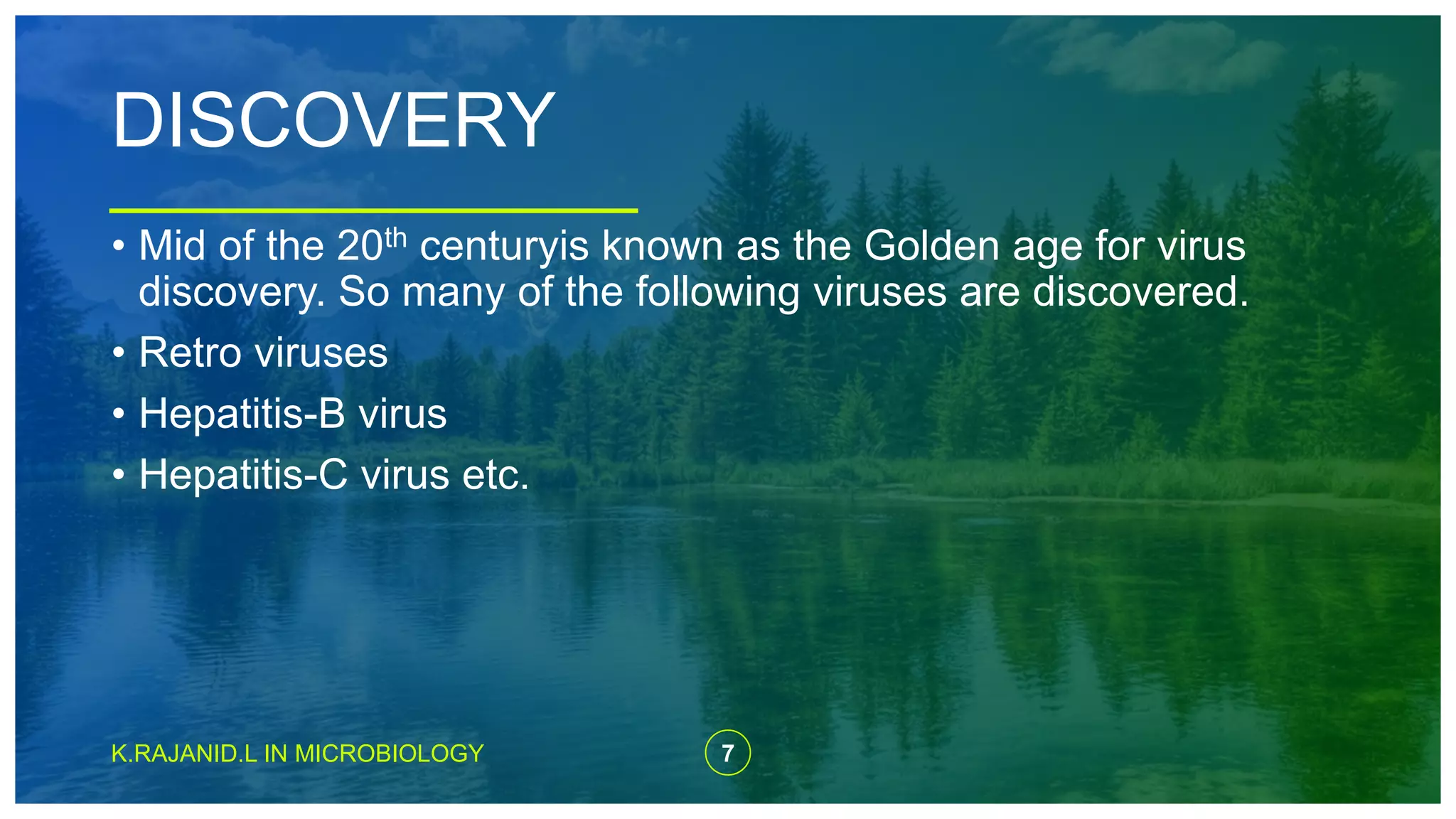 DISCOVERY

• Mid of the 20$^{th}$ centuryis known as the Golden age for virus discovery. So many of the following viruses are discovered.

• Retro viruses

• Hepatitis-B virus

• Hepatitis-C virus etc.

K.RAJANID.L IN MICROBIOLOGY

7